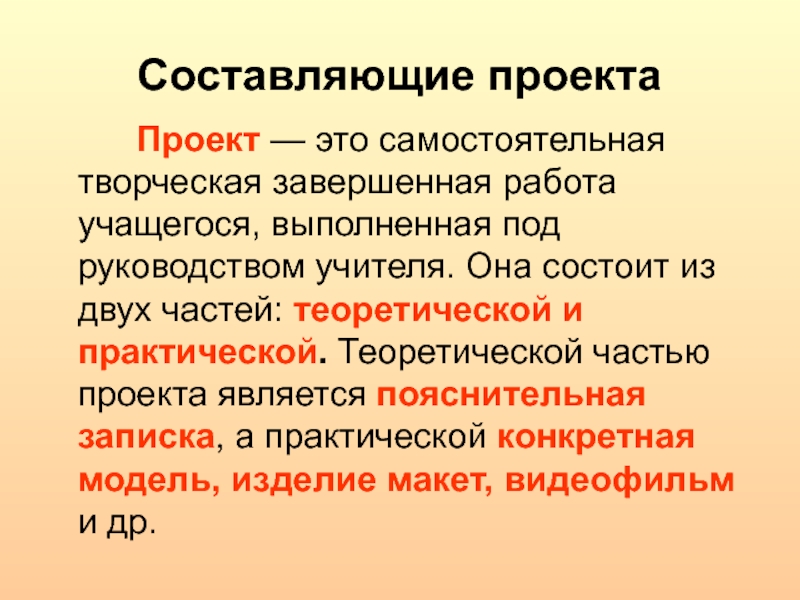 Составляющие проекта

Проект — это самостоятельная творческая завершенная работа учащегося, выполненная под руководством учителя. Она состоит из двух частей: теоретической и практической. Теоретической частью проекта является пояснительная записка, а практической конкретная модель, изделие макет, видеофильм и др.